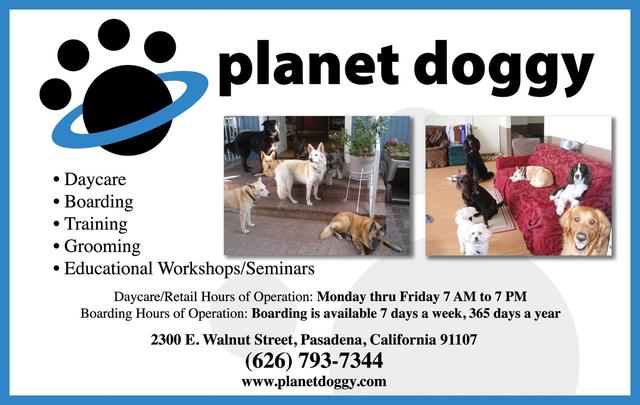 planet doggy

• Daycare
• Boarding
• Training
• Grooming
• Educational Workshops/Seminars

Daycare/Retail Hours of Operation: Monday thru Friday 7 AM to 7 PM
Boarding Hours of Operation: Boarding is available 7 days a week, 365 days a year

2300 E. Walnut Street, Pasadena, California 91107
(626) 793-7344
www.planetdoggy.com